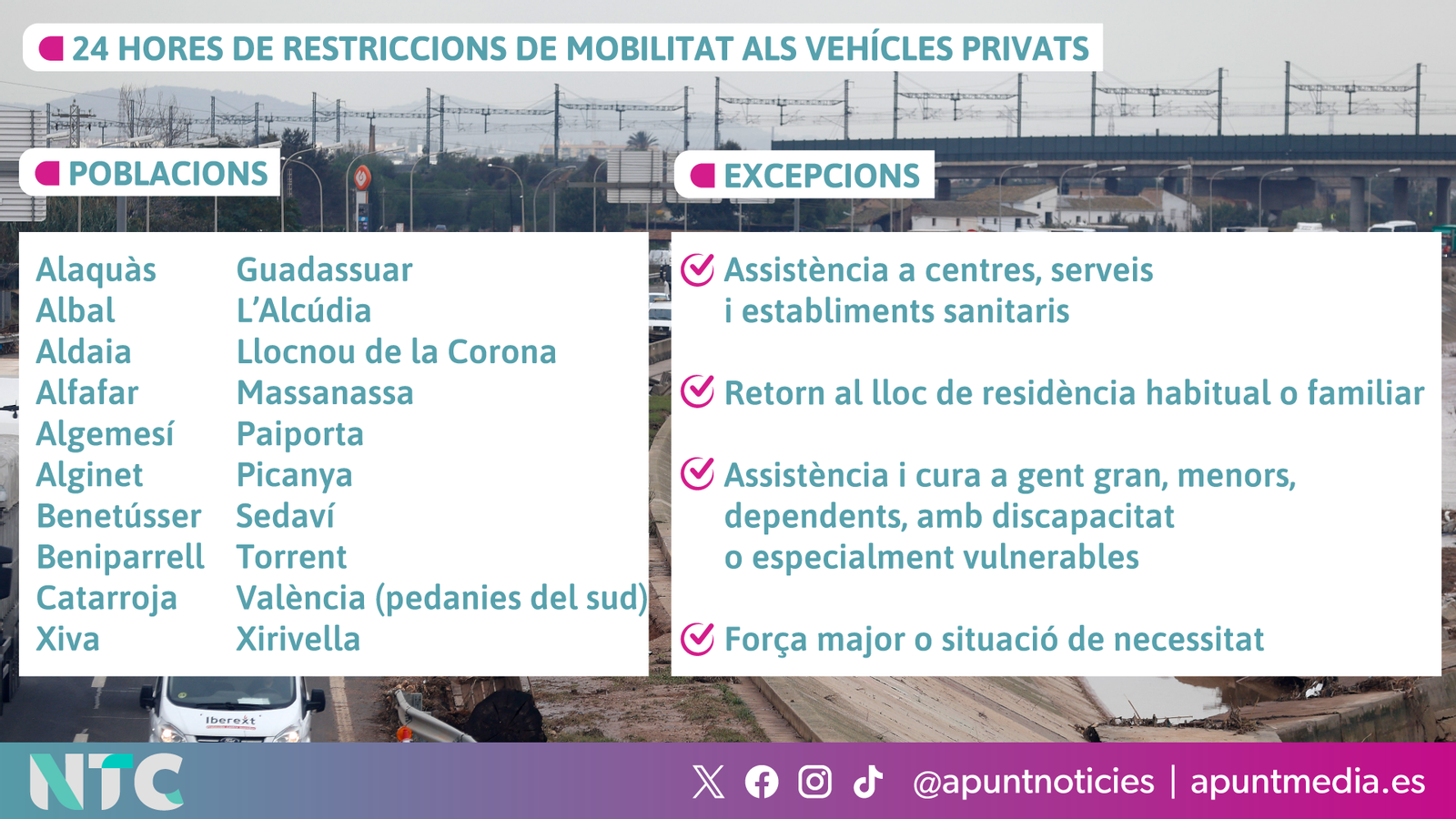 24 HORES DE RESTRICCIONS DE MOBILITAT ALS VEHÍCLES PRIVATS

POBLACIONS

Alaquàs
Albal
Aldaia
Alfafar
Algemesí
Alginet
Benetússer
Beniparrell
Catarroja
Xiva

Guadassuar
L'Alcúdia
Llocnou de la Corona
Massanassa
Paiporta
Picanya
Sedaví
Torrent
València (pedanies del sud)
Xirivella

EXCEPCIONS

Assistència a centres, serveis i establiments sanitaris

Retorn al lloc de residència habitual o familiar

Assistència i cura a gent gran, menors, dependents, amb discapacitat o especialment vulnerables

Força major o situació de necessitat

Iberext

NTC

@apuntnoticies | apuntmedia.es